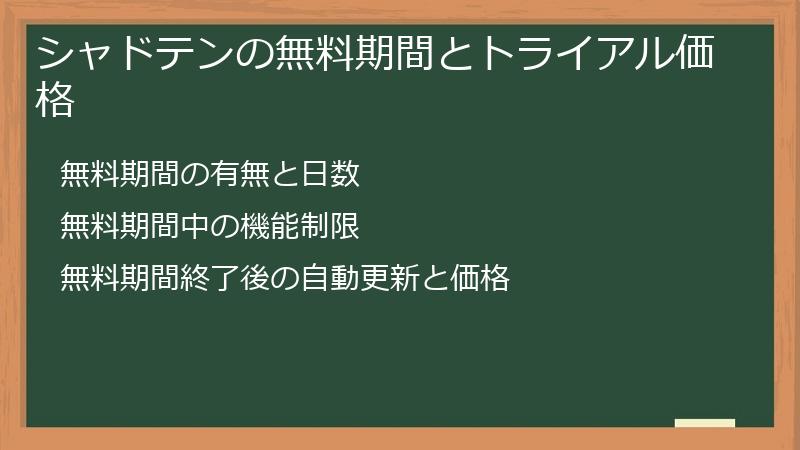 シャドテンの無料期間とトライアル価格

無料期間の有無と日数

無料期間中の機能制限

無料期間終了後の自動更新と価格